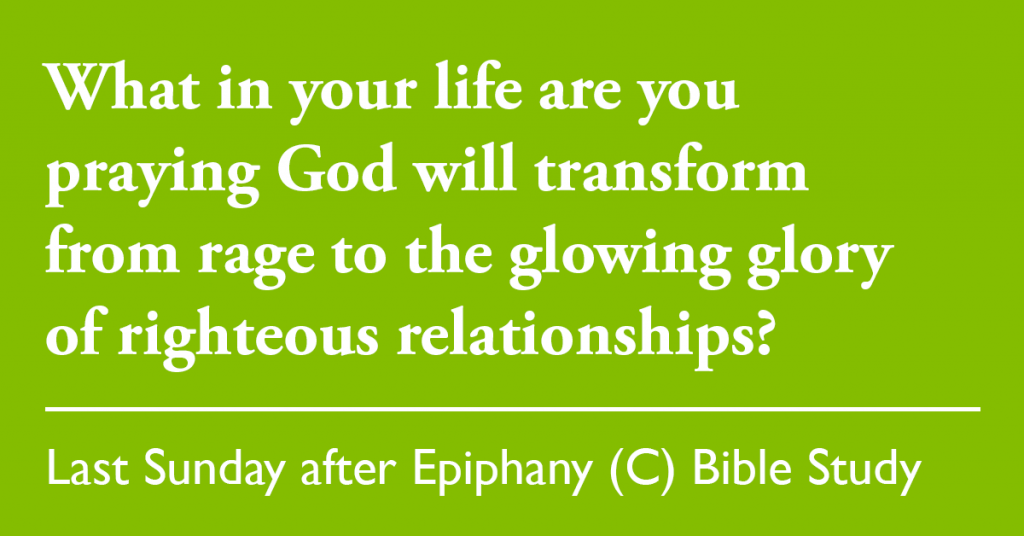 What in your life are you praying God will transform from rage to the glowing glory of righteous relationships?

Last Sunday after Epiphany (C) Bible Study